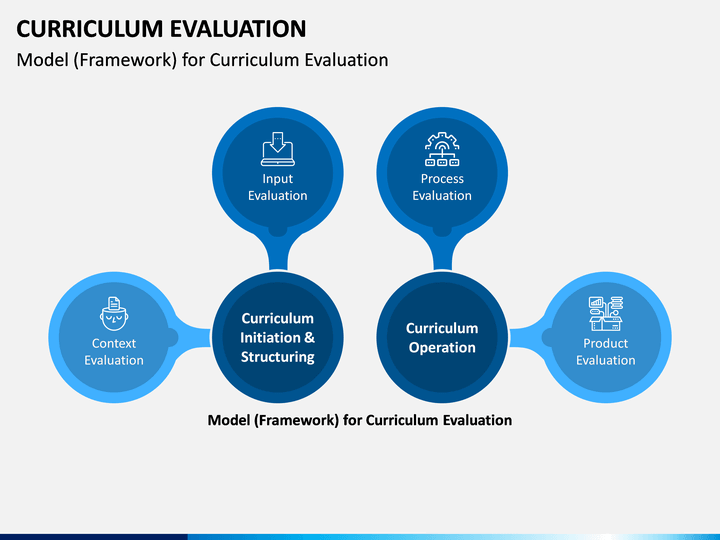 CURRICULUM EVALUATION

Model (Framework) for Curriculum Evaluation

Input Evaluation

Process Evaluation

Context Evaluation

Curriculum Initiation & Structuring

Curriculum Operation

Product Evaluation

Model (Framework) for Curriculum Evaluation